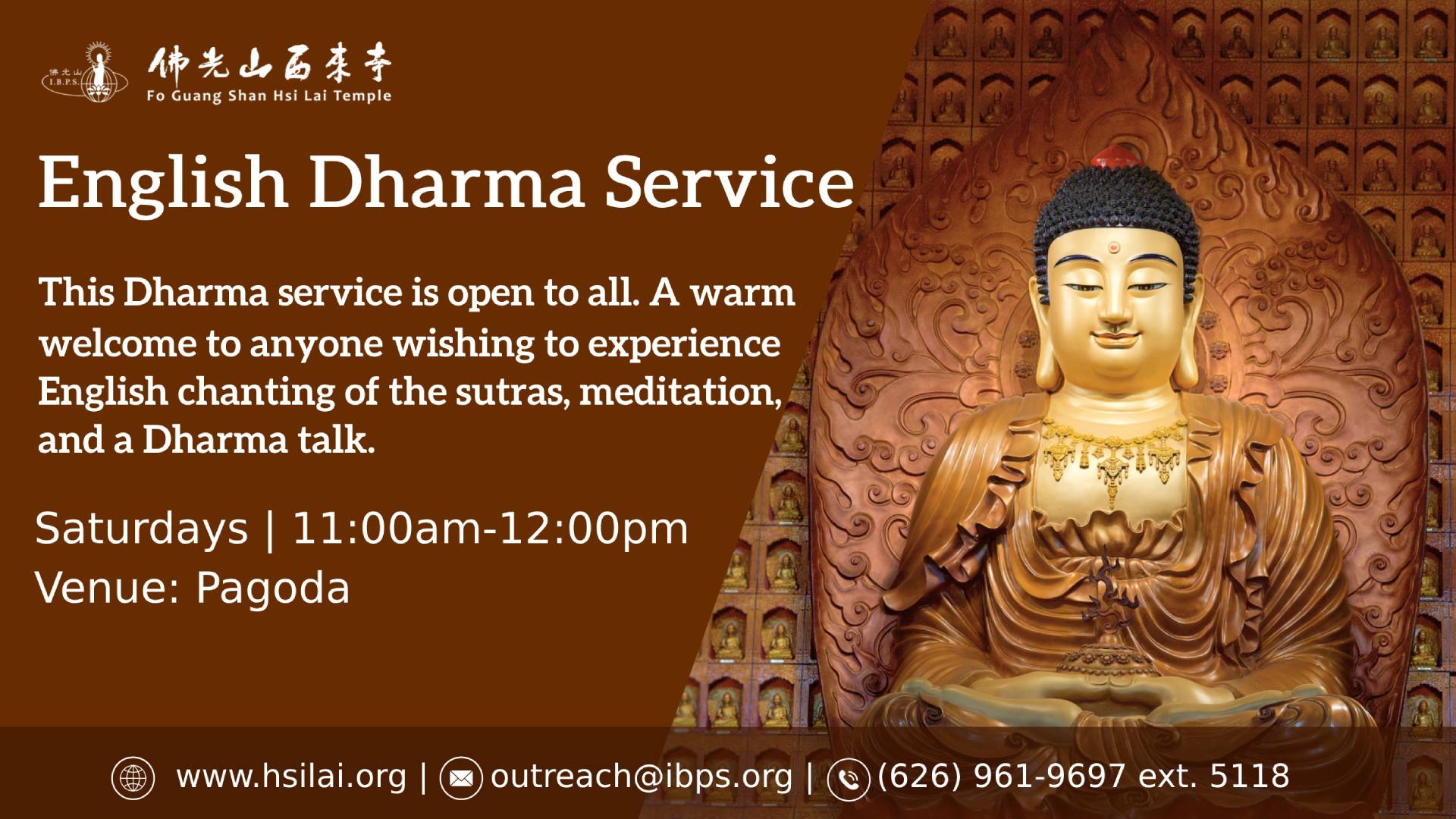 佛光山
I.B.P.S.

佛光山西來寺
Fo Guang Shan Hsi Lai Temple

English Dharma Service

This Dharma service is open to all. A warm welcome to anyone wishing to experience English chanting of the sutras, meditation, and a Dharma talk.

Saturdays | 11:00am-12:00pm
Venue: Pagoda

www.hsilai.org | outreach@ibps.org | (626) 961-9697 ext. 5118